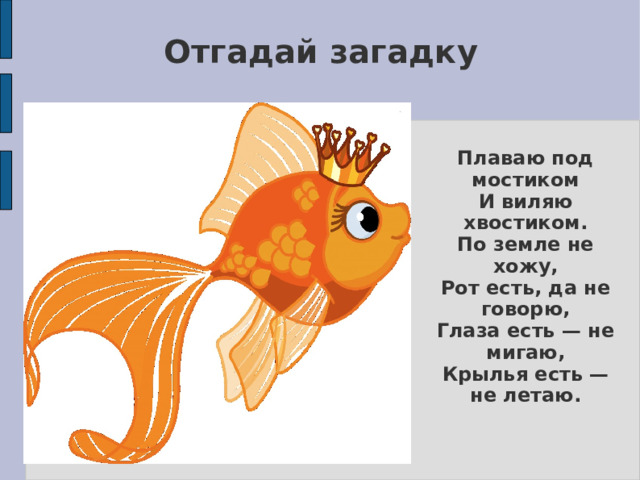 Отгадай загадку

Плаваю под мостиком
И виляю хвостиком.
По земле не хожу,
Рот есть, да не говорю,
Глаза есть — не мигаю,
Крылья есть — не летаю.